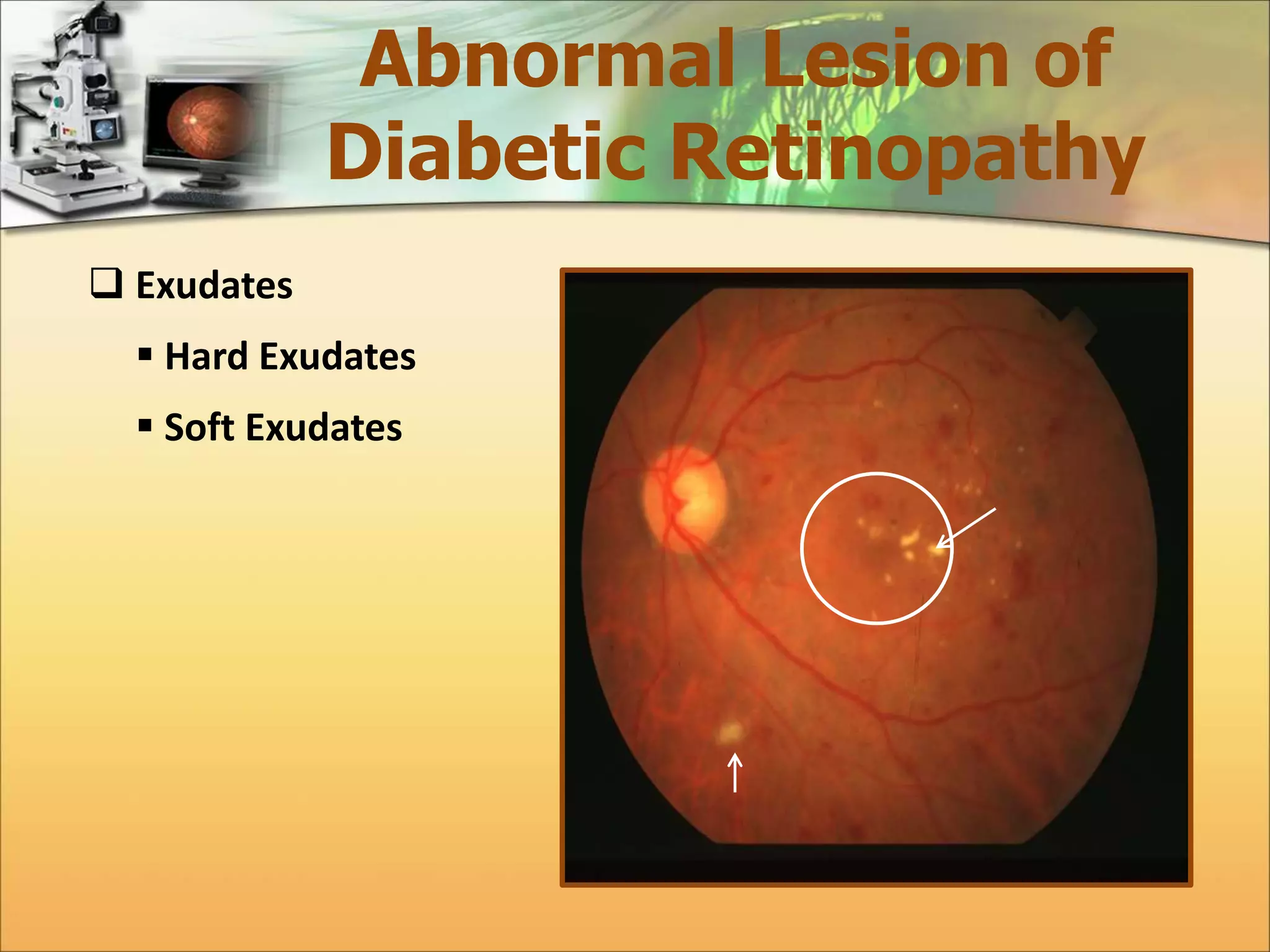 Abnormal Lesion of Diabetic Retinopathy

❑ Exudates

▪ Hard Exudates

▪ Soft Exudates